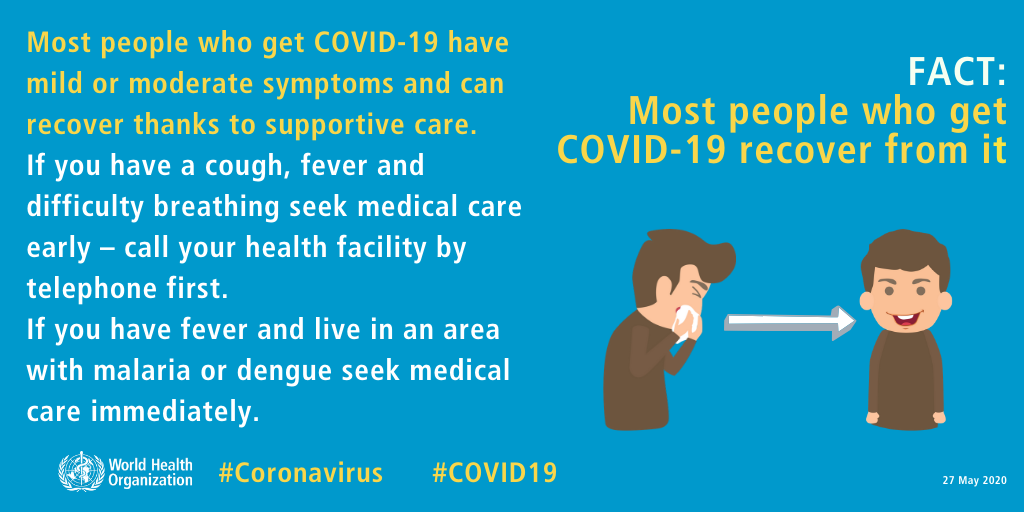 Most people who get COVID-19 have mild or moderate symptoms and can recover thanks to supportive care.
If you have a cough, fever and difficulty breathing seek medical care early – call your health facility by telephone first.
If you have fever and live in an area with malaria or dengue seek medical care immediately.

FACT:
Most people who get COVID-19 recover from it

World Health Organization #Coronavirus #COVID19

27 May 2020